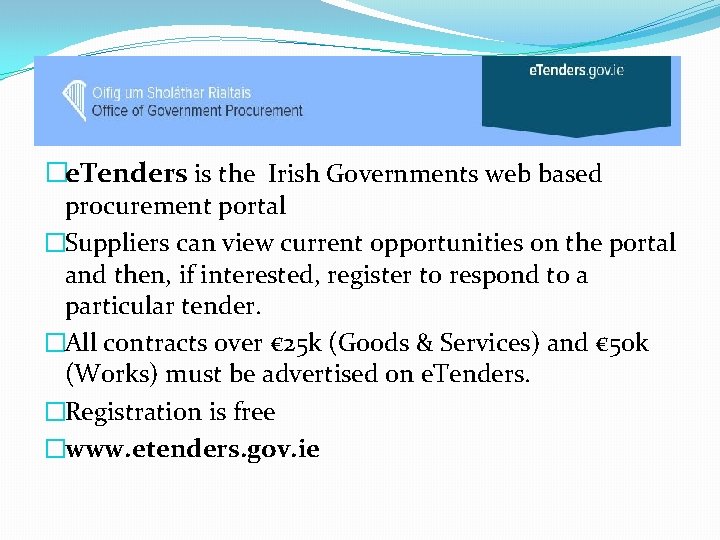 Oifig um Sholáthar Rialtais
Office of Government Procurement

eTenders.gov.ie

eTenders is the Irish Governments web based procurement portal

Suppliers can view current opportunities on the portal and then, if interested, register to respond to a particular tender.

All contracts over €25k (Goods & Services) and €50k (Works) must be advertised on eTenders.

Registration is free

www.etenders.gov.ie